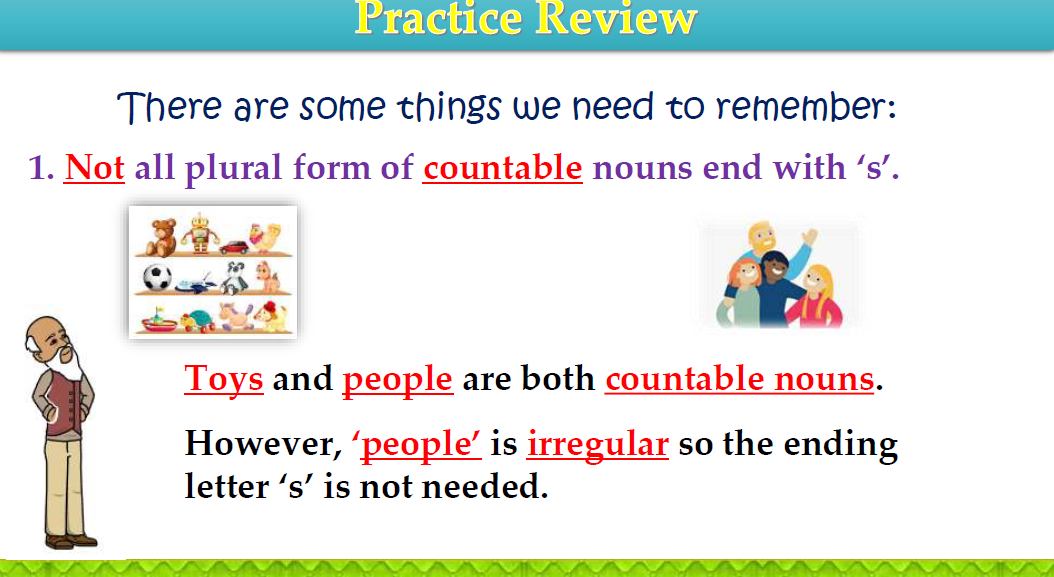 Practice Review

There are some things we need to remember:

1. Not all plural form of countable nouns end with ‘s’.

Toys and people are both countable nouns.

However, ‘people’ is irregular so the ending letter ‘s’ is not needed.